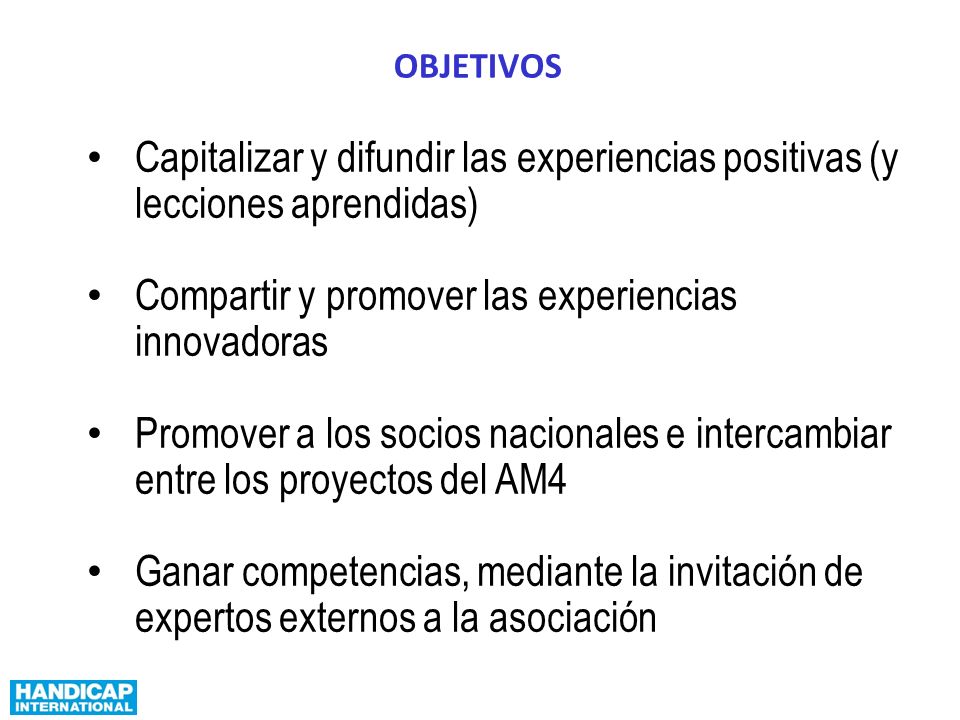 OBJETIVOS

• Capitalizar y difundir las experiencias positivas (y lecciones aprendidas)

• Compartir y promover las experiencias innovadoras

• Promover a los socios nacionales e intercambiar entre los proyectos del AM4

• Ganar competencias, mediante la invitación de expertos externos a la asociación

HANDICAP INTERNATIONAL